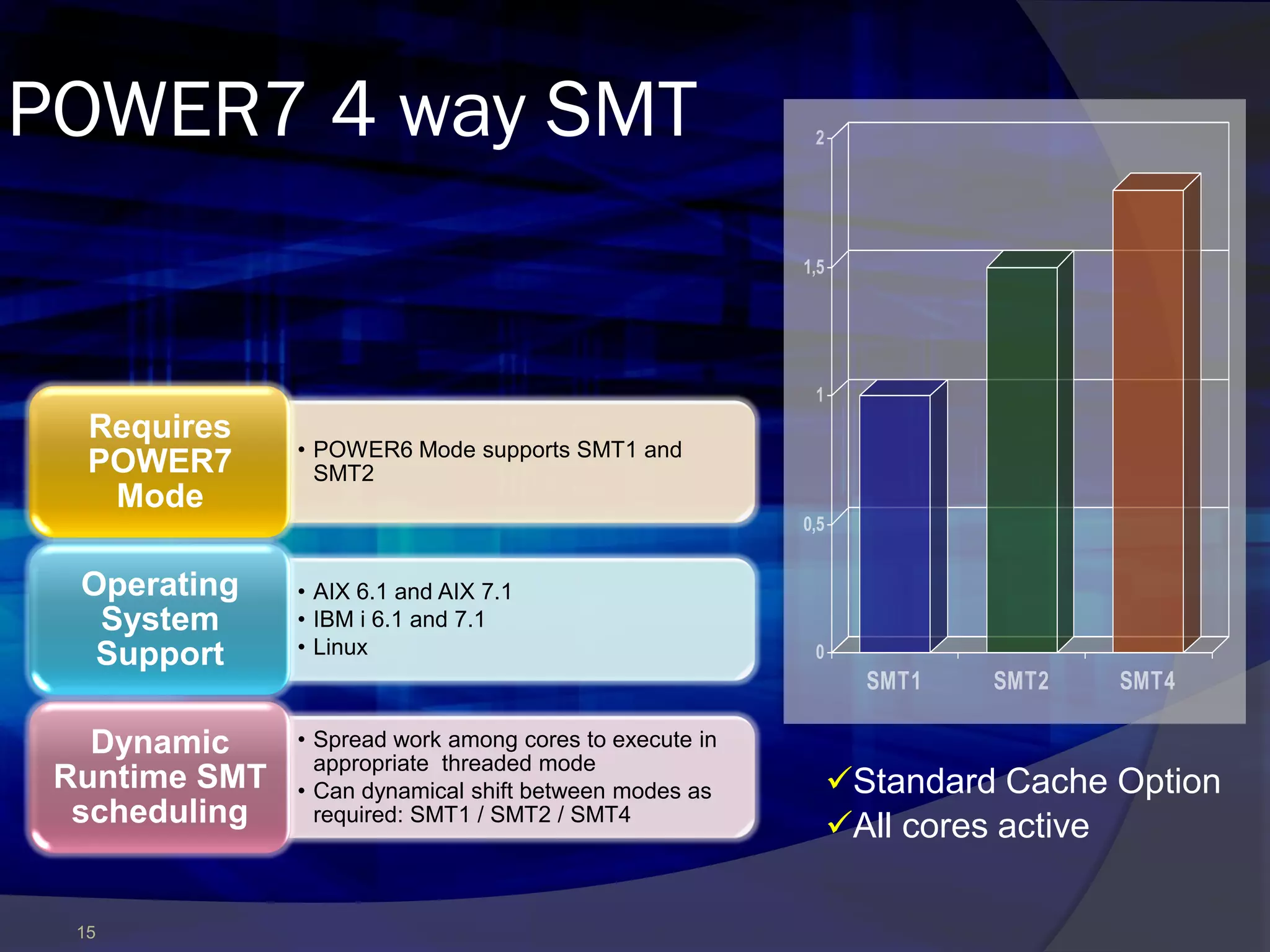 POWER7 4 way SMT

Requires POWER7 Mode

• POWER6 Mode supports SMT1 and SMT2

Operating System Support

• AIX 6.1 and AIX 7.1
• IBM i 6.1 and 7.1
• Linux

Dynamic Runtime SMT scheduling

• Spread work among cores to execute in appropriate threaded mode
• Can dynamical shift between modes as required: SMT1 / SMT2 / SMT4

2
1,5
1
0,5
0
SMT1
SMT2
SMT4

✓Standard Cache Option
✓All cores active

15